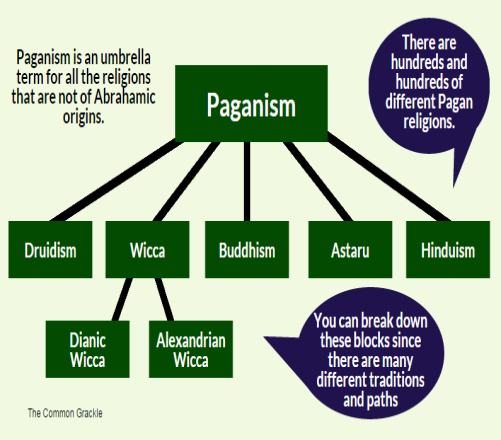 Paganism is an umbrella term for all the religions that are not of Abrahamic origins.

Paganism

There are hundreds and hundreds of different Pagan religions.

Druidism

Wicca

Buddhism

Astaru

Hinduism

Dianic Wicca

Alexandrian Wicca

You can break down these blocks since there are many different traditions and paths

The Common Grackle